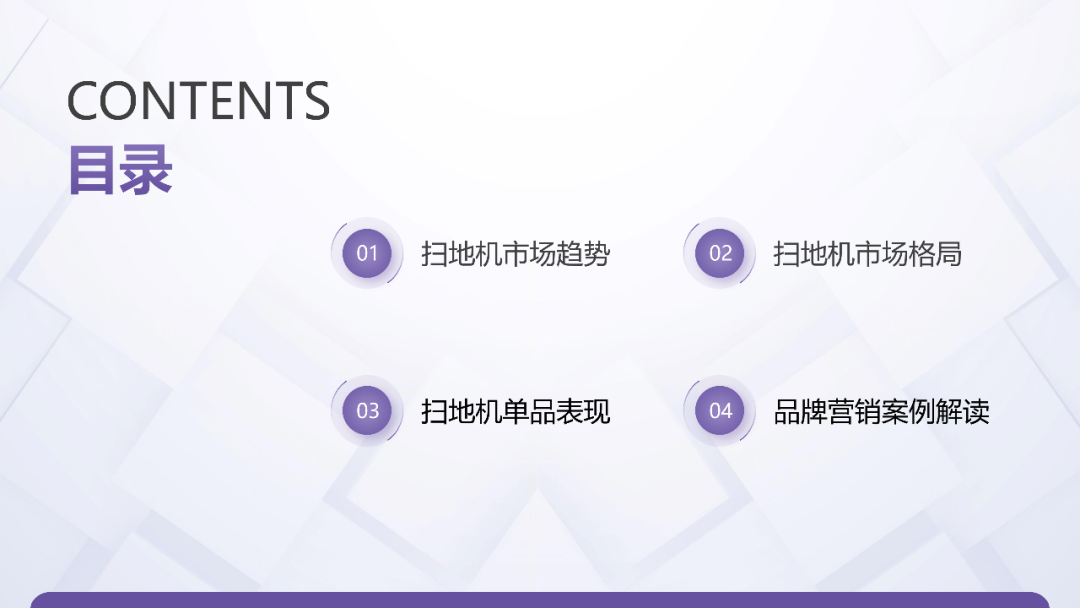 CONTENTS
目录

01 扫地机市场趋势

02 扫地机市场格局

03 扫地机单品表现

04 品牌营销案例解读